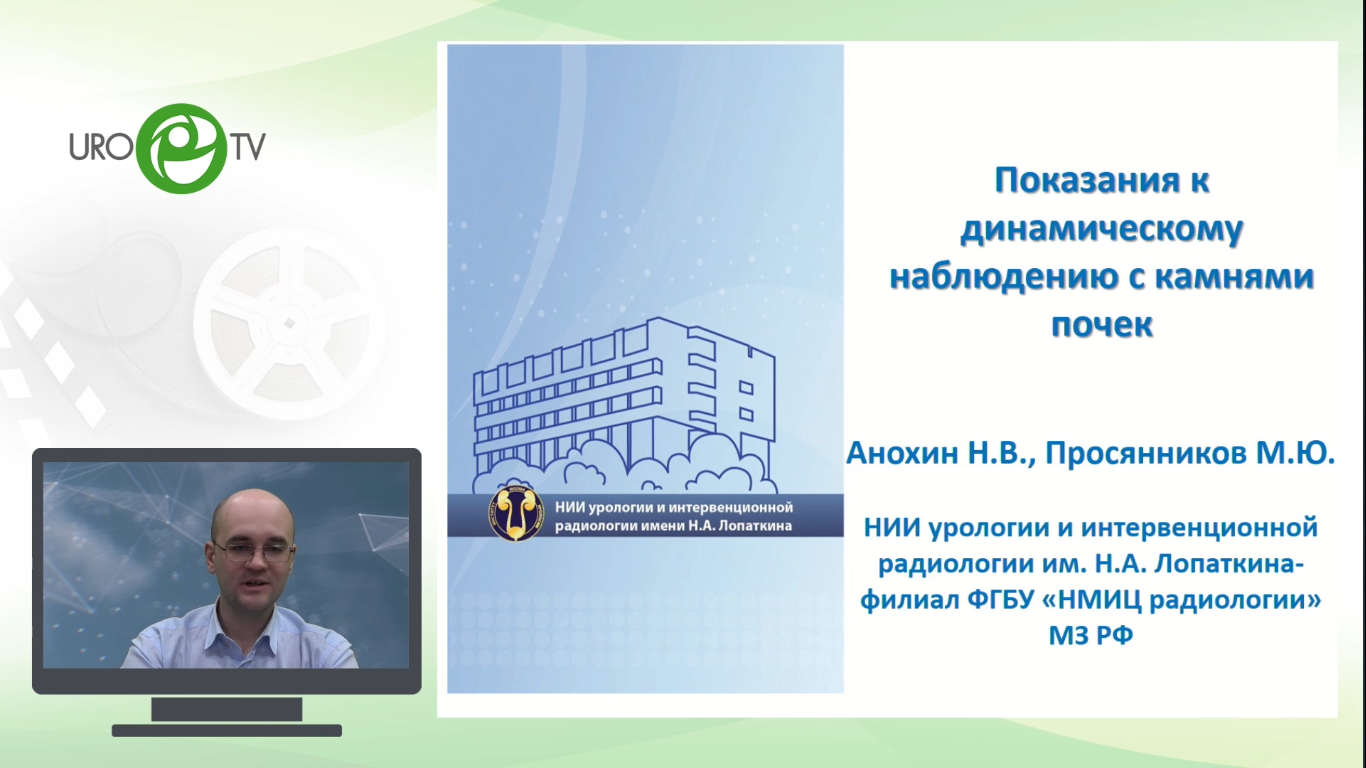 URO TV

НИИ урологии и интервенционной радиологии имени Н.А. Лопаткина

Показания к динамическому наблюдению с камнями почек

Анохин Н.В., Просянников М.Ю.

НИИ урологии и интервенционной радиологии им. Н.А. Лопаткина-филиал ФГБУ «НМИЦ радиологии» МЗ РФ